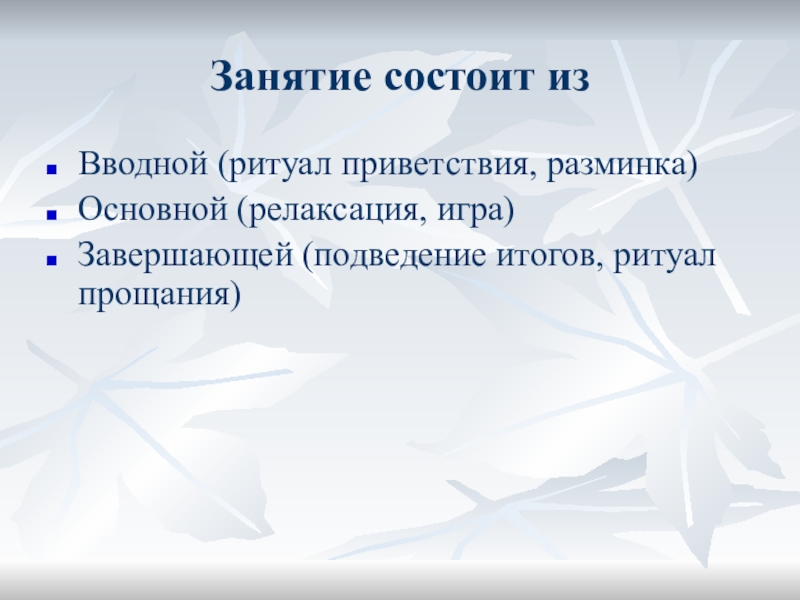 Занятие состоит из

- Вводной (ритуал приветствия, разминка)
- Основной (релаксация, игра)
- Завершающей (подведение итогов, ритуал прощания)